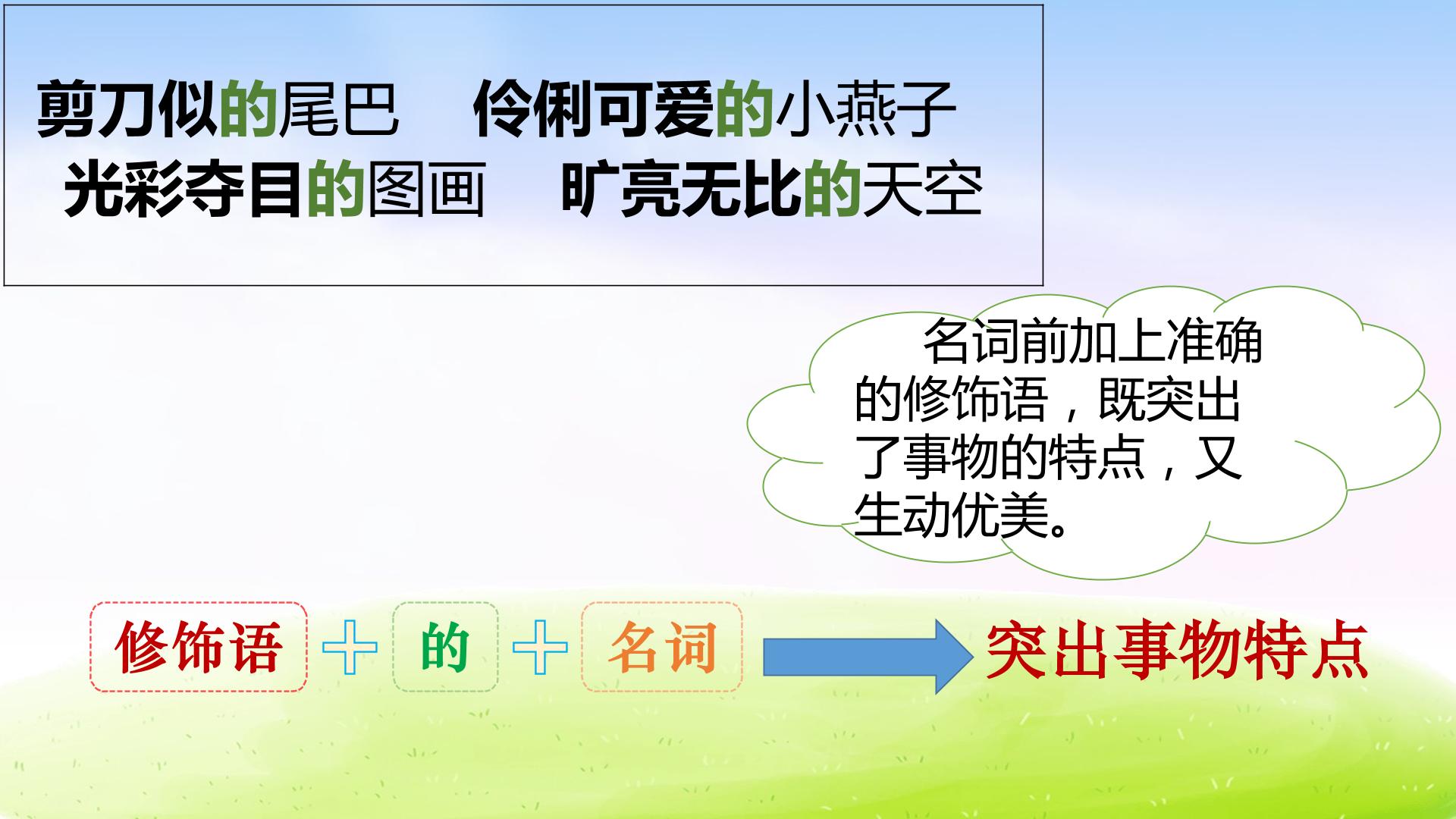 剪刀似的尾巴 伶俐可爱的小燕子
光彩夺目的图画 旷亮无比的天空

名词前加上准确的修饰语，既突出了事物的特点，又生动优美。

修饰语 + 的 + 名词 突出事物特点